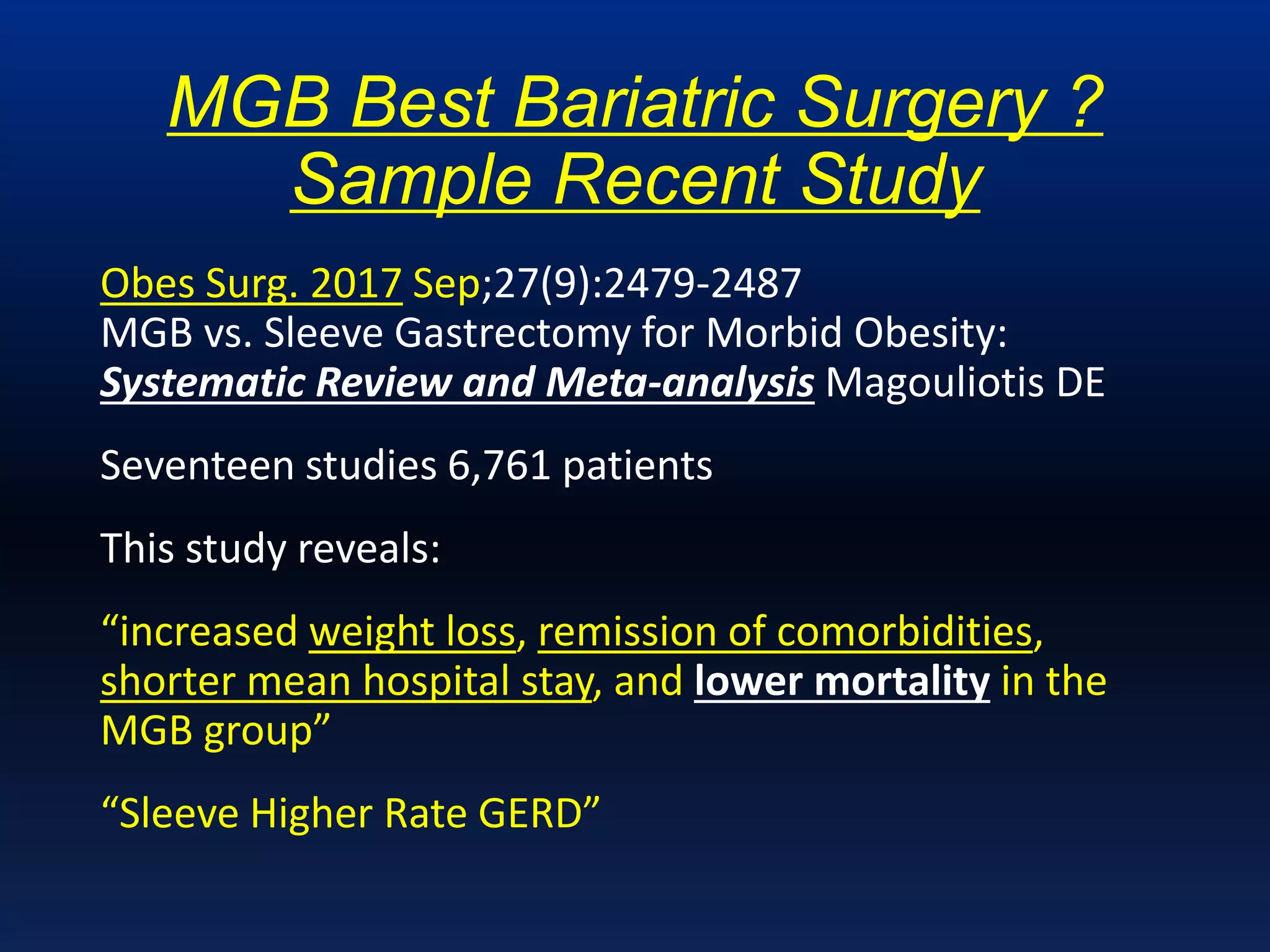 MGB Best Bariatric Surgery ?
Sample Recent Study

Obes Surg. 2017 Sep;27(9):2479-2487
MGB vs. Sleeve Gastrectomy for Morbid Obesity:
Systematic Review and Meta-analysis Magouliotis DE

Seventeen studies 6,761 patients

This study reveals:

“increased weight loss, remission of comorbidities, shorter mean hospital stay, and lower mortality in the MGB group”

“Sleeve Higher Rate GERD”